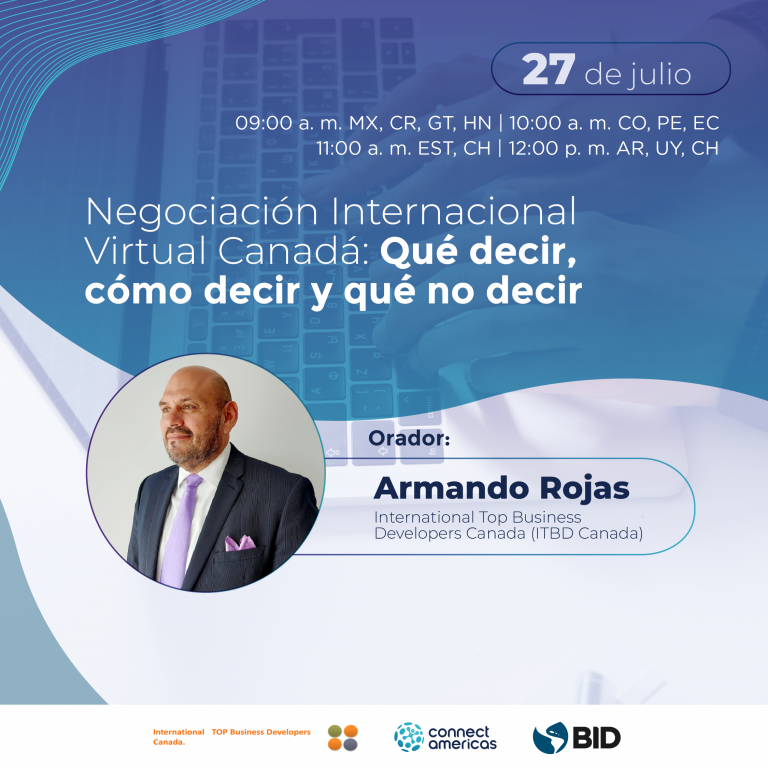 27 de julio

09:00 a. m. MX, CR, GT, HN | 10:00 a. m. CO, PE, EC
11:00 a. m. EST, CH | 12:00 p. m. AR, UY, CH

Negociación Internacional Virtual Canadá: Qué decir, cómo decir y qué no decir

Orador:

Armando Rojas
International Top Business Developers Canada (ITBD Canada)

International TOP Business Developers Canada.

connect americas

BID